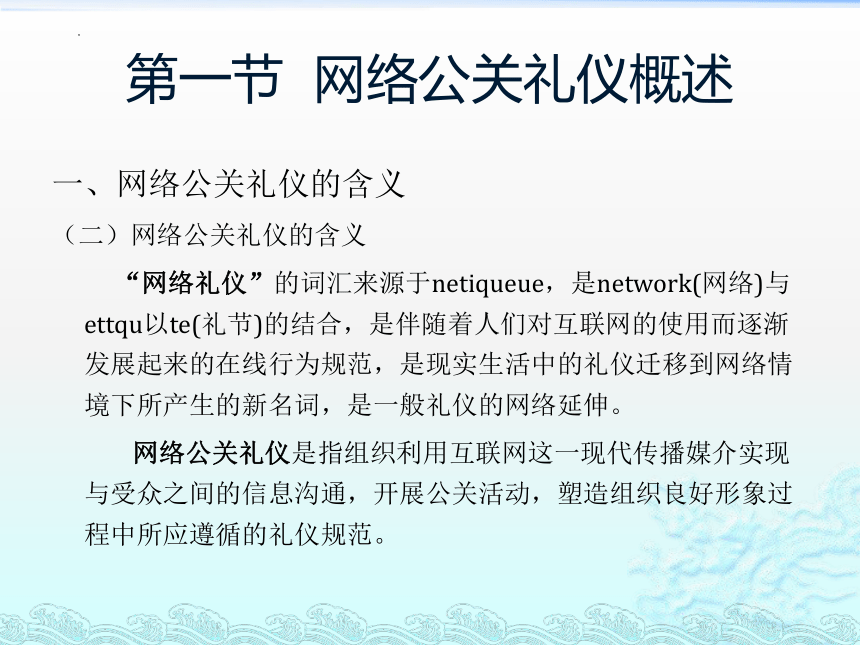 第一节 网络公关礼仪概述

一、网络公关礼仪的含义

（二）网络公关礼仪的含义

“网络礼仪”的词汇来源于netiqueue，是network(网络)与ettqu以te(礼节)的结合，是伴随着人们对互联网的使用而逐渐发展起来的在线行为规范，是现实生活中的礼仪迁移到网络情境下所产生的新名词，是一般礼仪的网络延伸。

网络公关礼仪是指组织利用互联网这一现代传播媒介实现与受众之间的信息沟通，开展公关活动，塑造组织良好形象过程中所应遵循的礼仪规范。